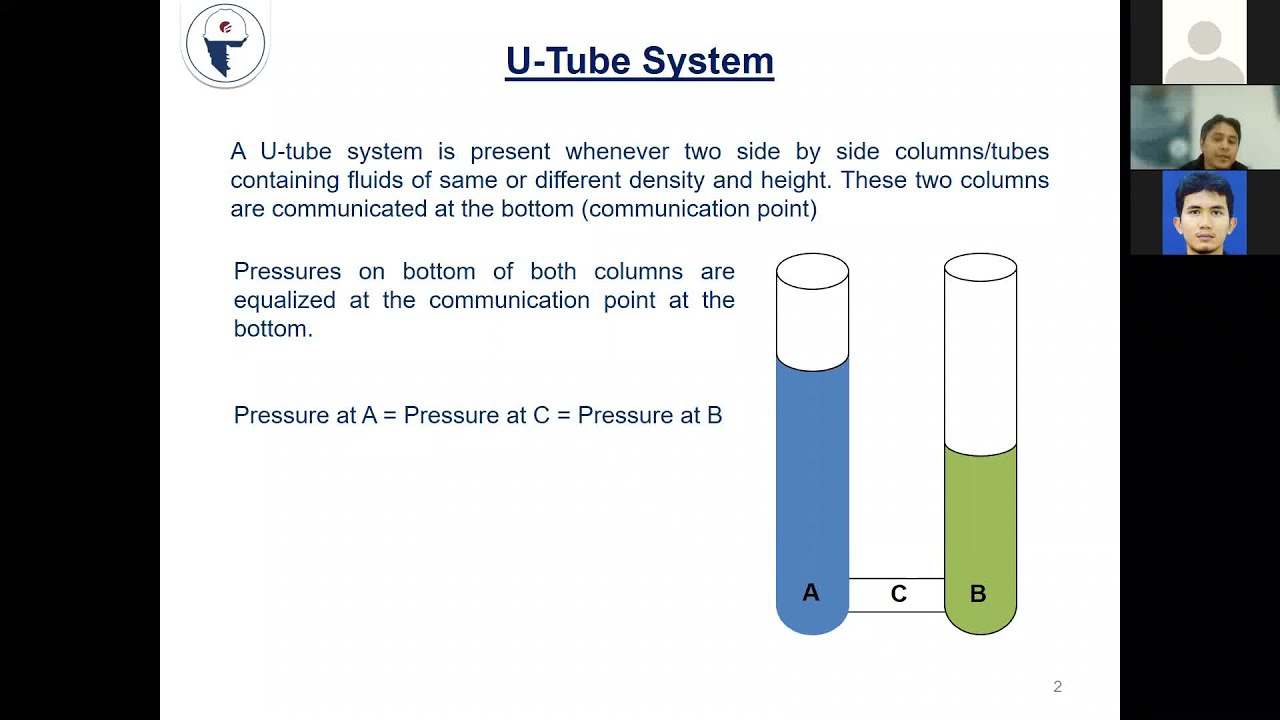 U-Tube System

A U-tube system is present whenever two side by side columns/tubes containing fluids of same or different density and height. These two columns are communicated at the bottom (communication point)

Pressures on bottom of both columns are equalized at the communication point at the bottom.

Pressure at A = Pressure at C = Pressure at B

A

C

B

2